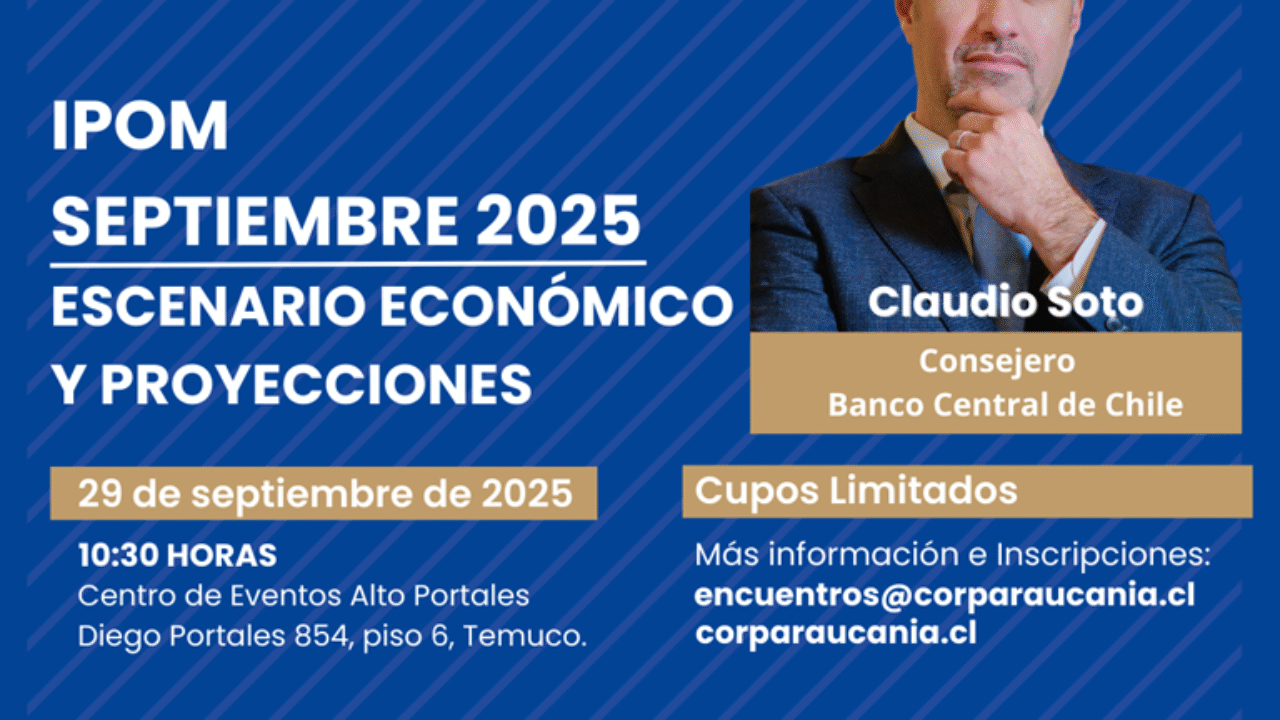 IPOM
SEPTIEMBRE 2025
ESCENARIO ECONÓMICO Y PROYECCIONES

Claudio Soto
Consejero
Banco Central de Chile

29 de septiembre de 2025
10:30 HORAS
Centro de Eventos Alto Portales
Diego Portales 854, piso 6, Temuco.

Cupos Limitados
Más información e Inscripciones:
encuentros@corparaucania.cl
corparaucania.cl